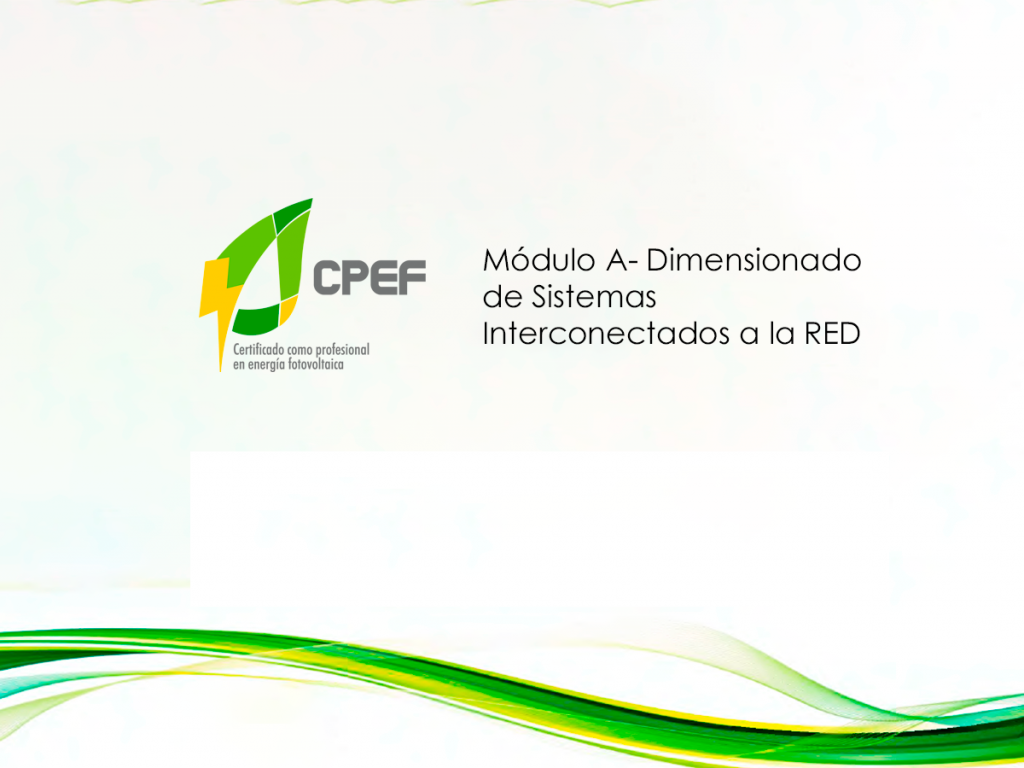 CPEF
Certificado como profesional en energía fotovoltaica

Módulo A- Dimensionado de Sistemas Interconectados a la RED